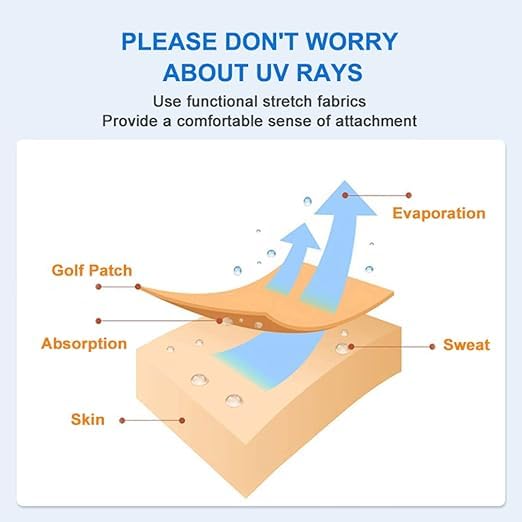 PLEASE DON'T WORRY ABOUT UV RAYS

Use functional stretch fabrics
Provide a comfortable sense of attachment

Evaporation

Golf Patch

Absorption

Sweat

Skin